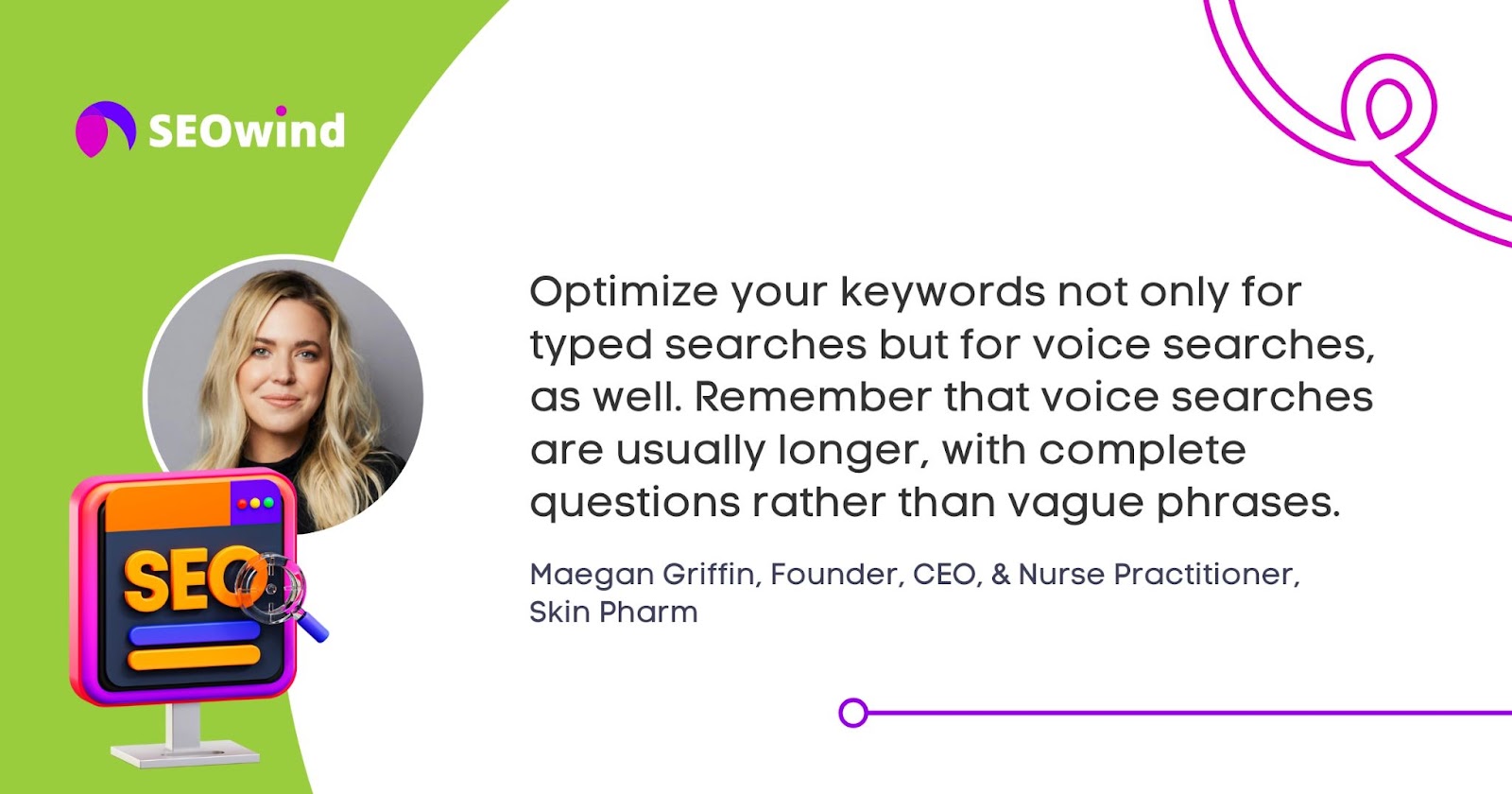 SEOwind

SEO

Optimize your keywords not only for typed searches but for voice searches, as well. Remember that voice searches are usually longer, with complete questions rather than vague phrases.

Maegan Griffin, Founder, CEO, & Nurse Practitioner, Skin Pharm